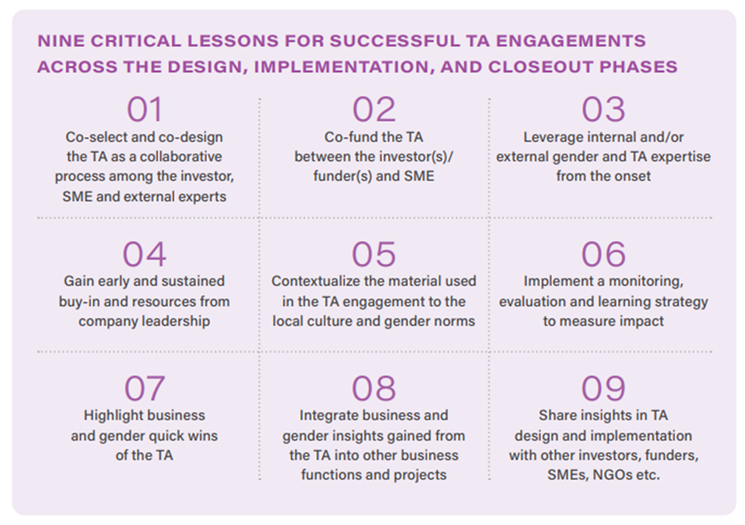 NINE CRITICAL LESSONS FOR SUCCESSFUL TA ENGAGEMENTS ACROSS THE DESIGN, IMPLEMENTATION, AND CLOSEOUT PHASES

01
Co-select and co-design the TA as a collaborative process among the investor, SME and external experts

02
Co-fund the TA between the investor(s)/ funder(s) and SME

03
Leverage internal and/or external gender and TA expertise from the onset

04
Gain early and sustained buy-in and resources from company leadership

05
Contextualize the material used in the TA engagement to the local culture and gender norms

06
Implement a monitoring, evaluation and learning strategy to measure impact

07
Highlight business and gender quick wins of the TA

08
Integrate business and gender insights gained from the TA into other business functions and projects

09
Share insights in TA design and implementation with other investors, funders, SMEs, NGOs etc.